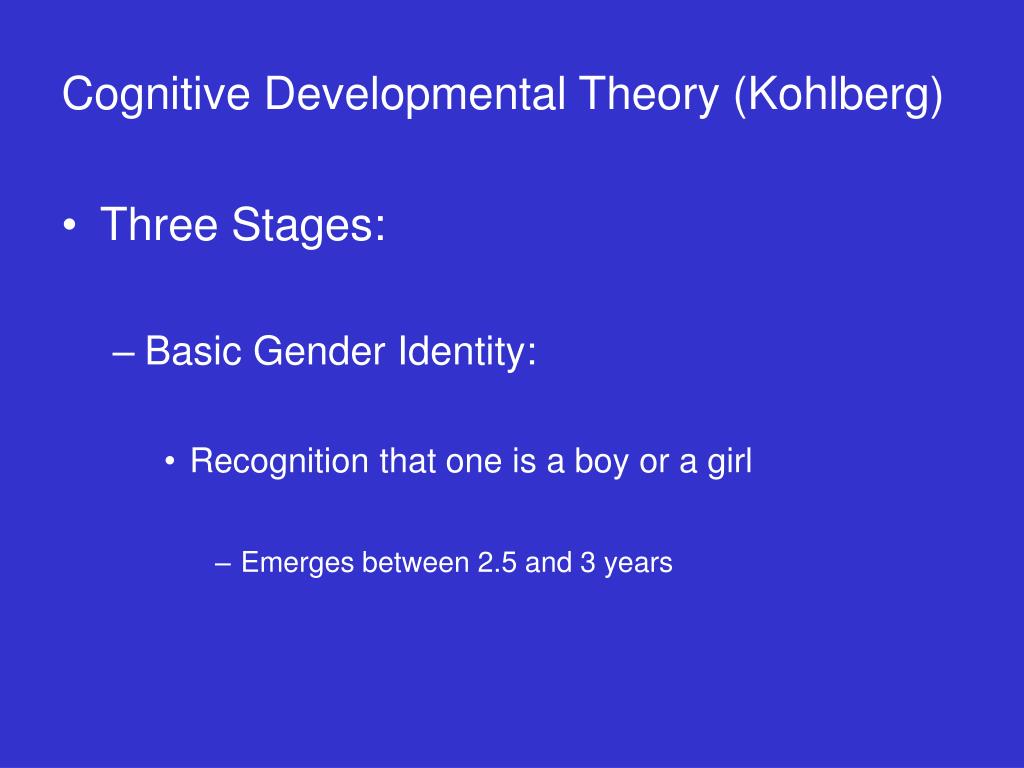 Cognitive Developmental Theory (Kohlberg)

• Three Stages:

– Basic Gender Identity:

• Recognition that one is a boy or a girl

– Emerges between 2.5 and 3 years